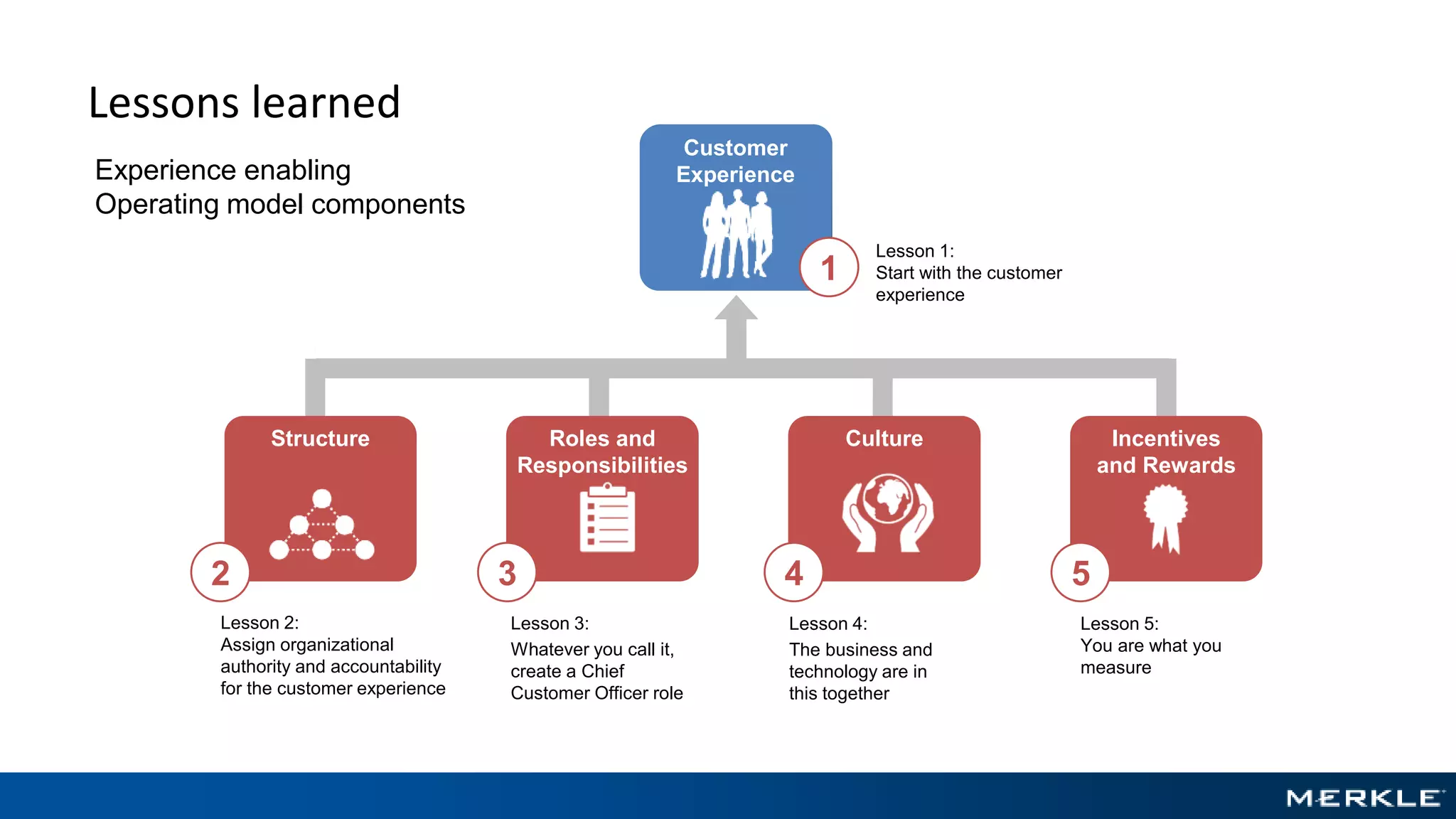 Lessons learned

Experience enabling
Operating model components

Customer Experience

1

Lesson 1:
Start with the customer experience

Structure

2

Lesson 2:
Assign organizational authority and accountability for the customer experience

Roles and Responsibilities

3

Lesson 3:
Whatever you call it, create a Chief Customer Officer role

Culture

4

Lesson 4:
The business and technology are in this together

Incentives and Rewards

5

Lesson 5:
You are what you measure

MERKLE